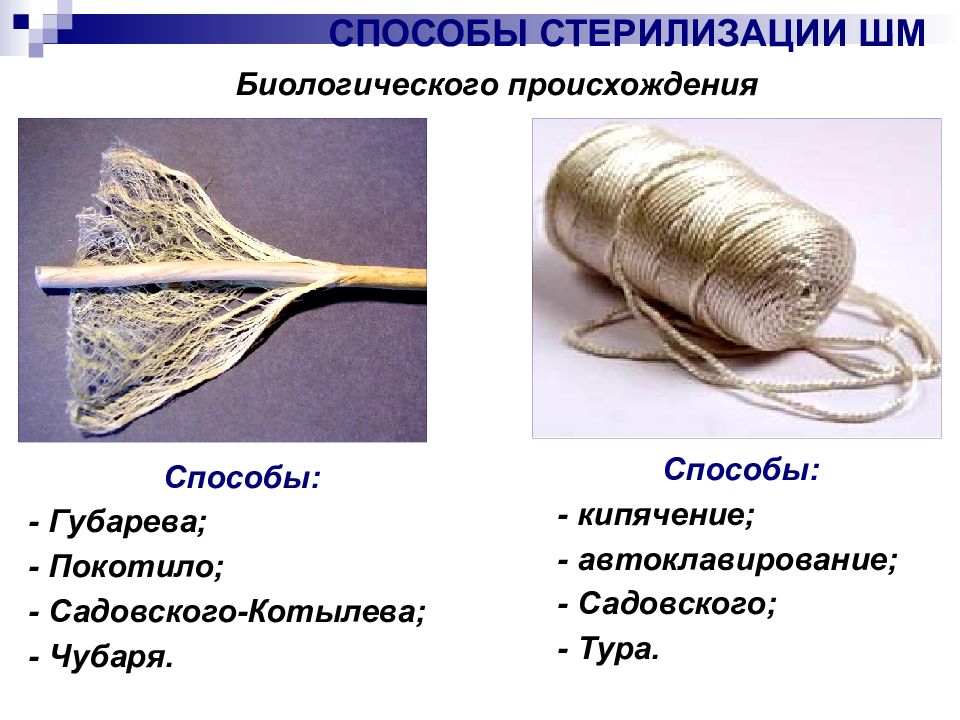 СПОСОБЫ СТЕРИЛИЗАЦИИ ШМ

Биологического происхождения

Способы:
- Губарева;
- Покотило;
- Садовского-Котылева;
- Чубаря.

Способы:
- кипячение;
- автоклавирование;
- Садовского;
- Тура.